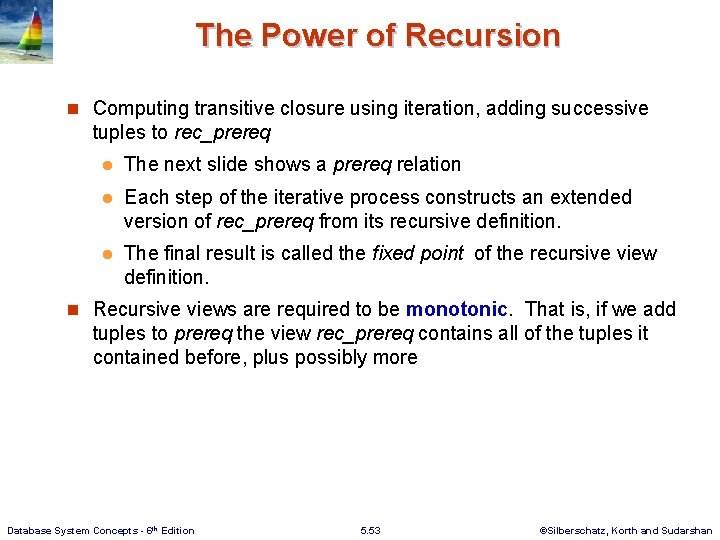 The Power of Recursion

Computing transitive closure using iteration, adding successive tuples to rec_prereq

The next slide shows a prereq relation

Each step of the iterative process constructs an extended version of rec_prereq from its recursive definition.

The final result is called the fixed point of the recursive view definition.

Recursive views are required to be monotonic. That is, if we add tuples to prereq the view rec_prereq contains all of the tuples it contained before, plus possibly more

Database System Concepts - 6th Edition 5.53 ©Silberschatz, Korth and Sudarshan